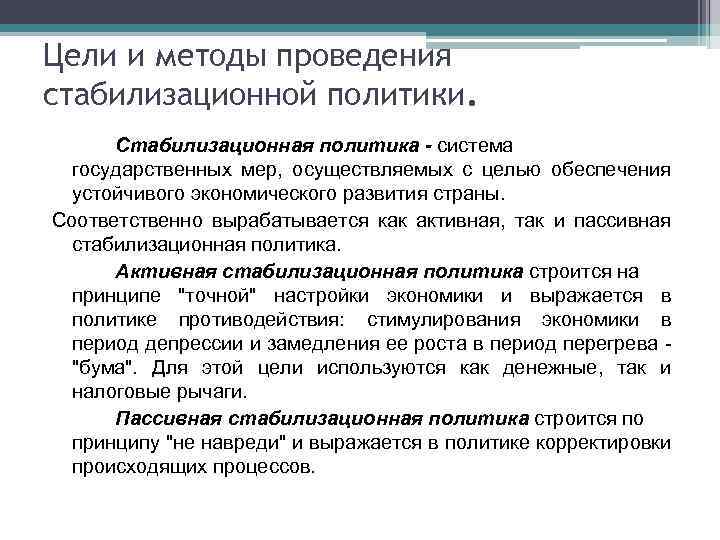 Цели и методы проведения стабилизационной политики.

Стабилизационная политика - система государственных мер, осуществляемых с целью обеспечения устойчивого экономического развития страны.

Соответственно вырабатывается как активная, так и пассивная стабилизационная политика.

Активная стабилизационная политика строится на принципе "точной" настройки экономики и выражается в политике противодействия: стимулирования экономики в период депрессии и замедления ее роста в период перегрева - "бума". Для этой цели используются как денежные, так и налоговые рычаги.

Пассивная стабилизационная политика строится по принципу "не навреди" и выражается в политике корректировки происходящих процессов.